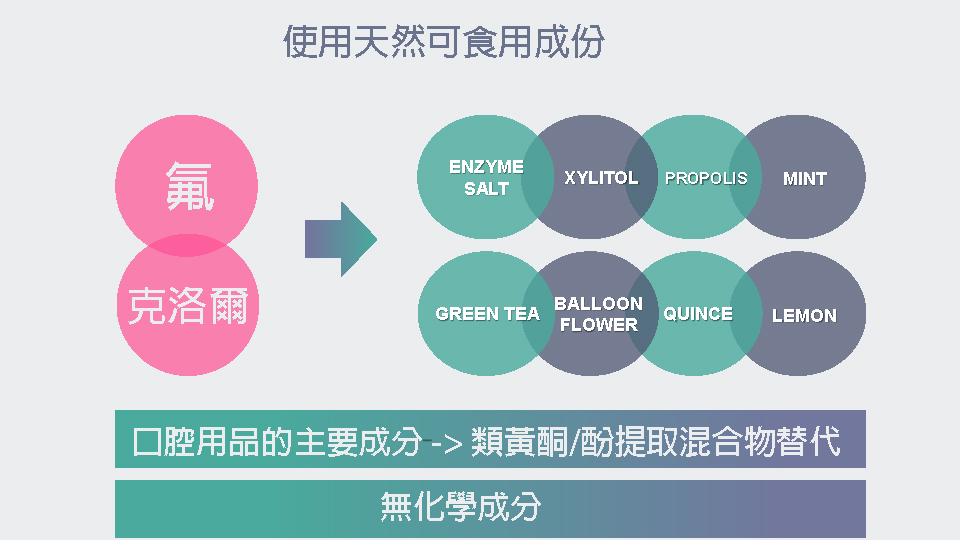 使用天然可食用成份

氟

克洛爾

ENZYME SALT

XYLITOL

PROPOLIS

MINT

GREEN TEA

BALLOON FLOWER

QUINCE

LEMON

口腔用品的主要成分-> 類黃酮/酚提取混合物替代

無化學成分